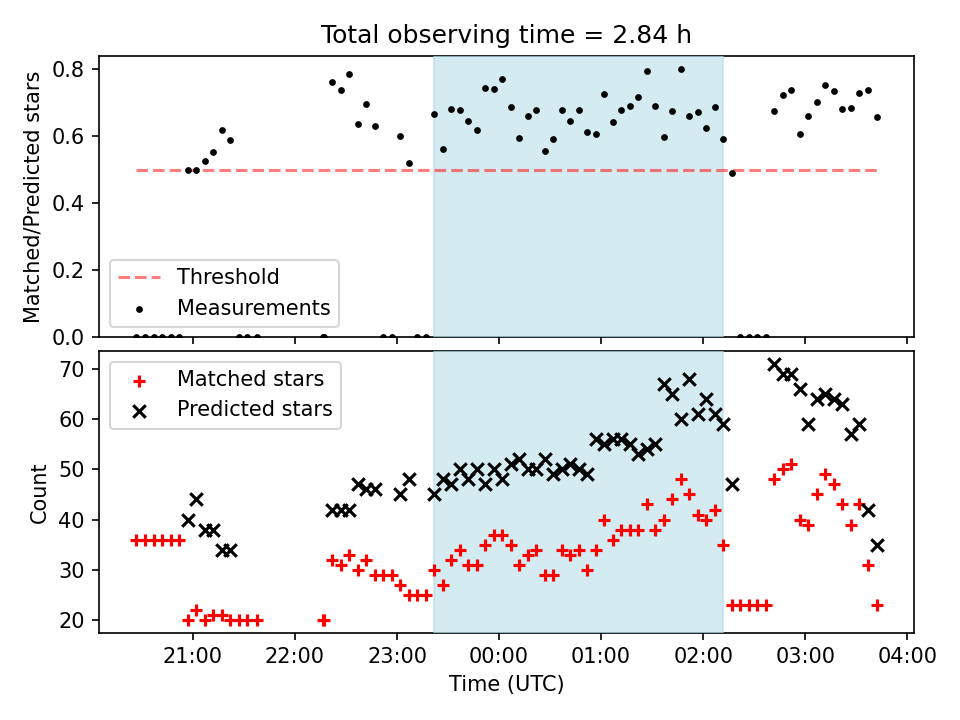 Total observing time = 2.84 h

Matched/Predicted stars

0.8
0.6
0.4
0.2
0.0

Threshold
Measurements

Count

70
60
50
40
30
20

Matched stars
Predicted stars

21:00 22:00 23:00 00:00 01:00 02:00 03:00 04:00

Time (UTC)